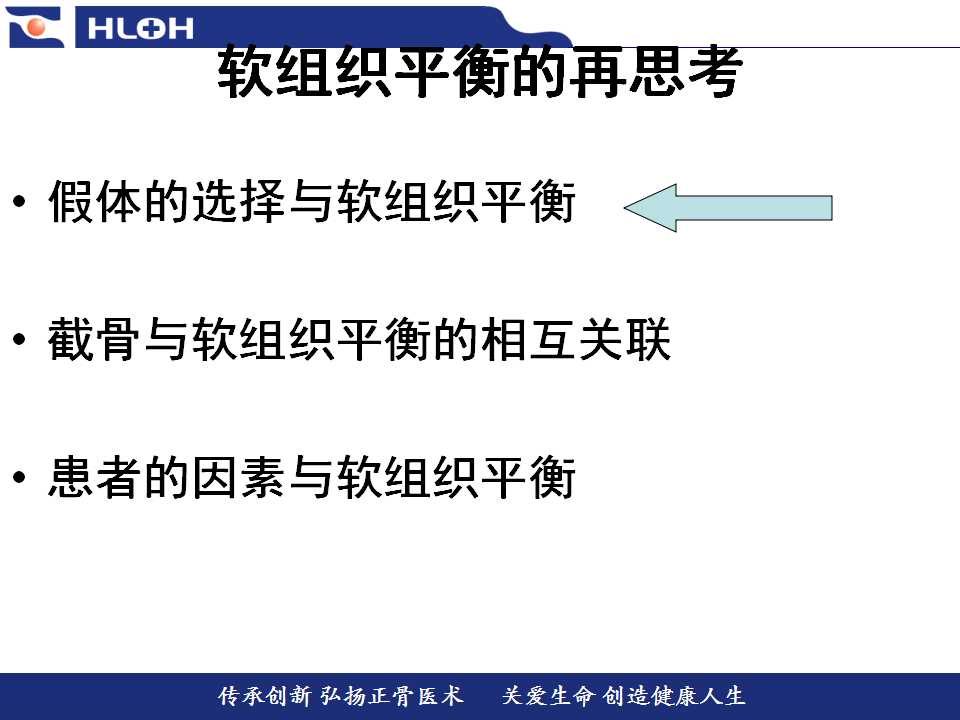 HLOH

软组织平衡的再思考

• 假体的选择与软组织平衡

• 截骨与软组织平衡的相互关联

• 患者的因素与软组织平衡

传承创新 弘扬正骨医术　关爱生命 创造健康人生